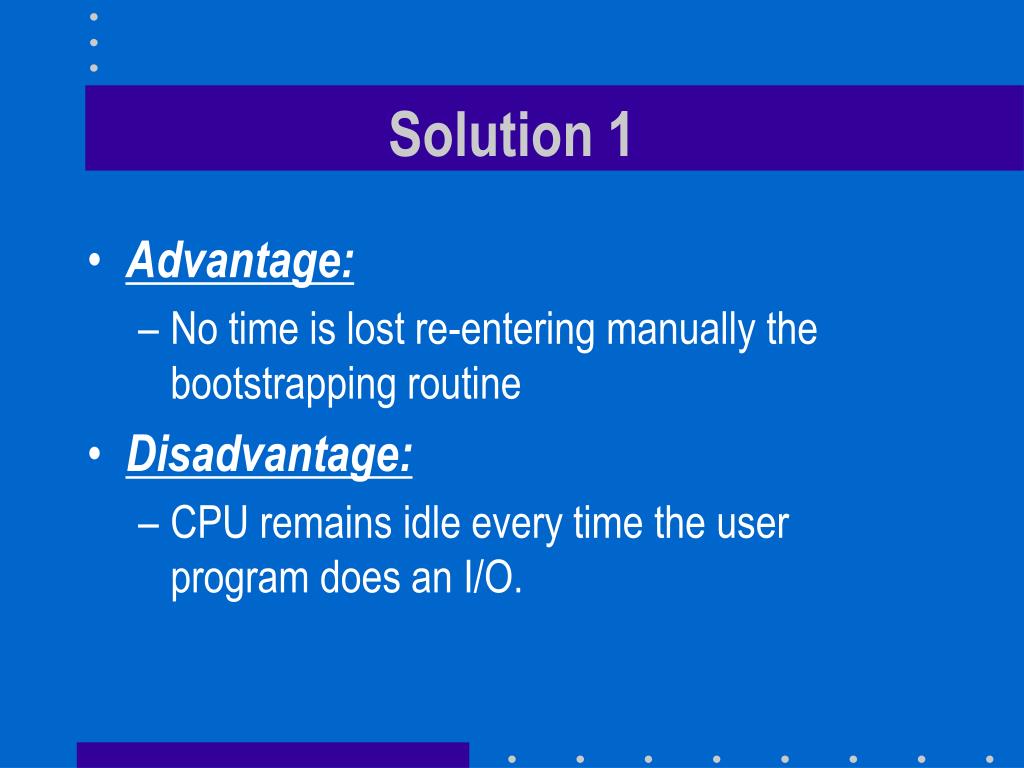 Solution 1

• Advantage:
– No time is lost re-entering manually the bootstrapping routine
• Disadvantage:
– CPU remains idle every time the user program does an I/O.